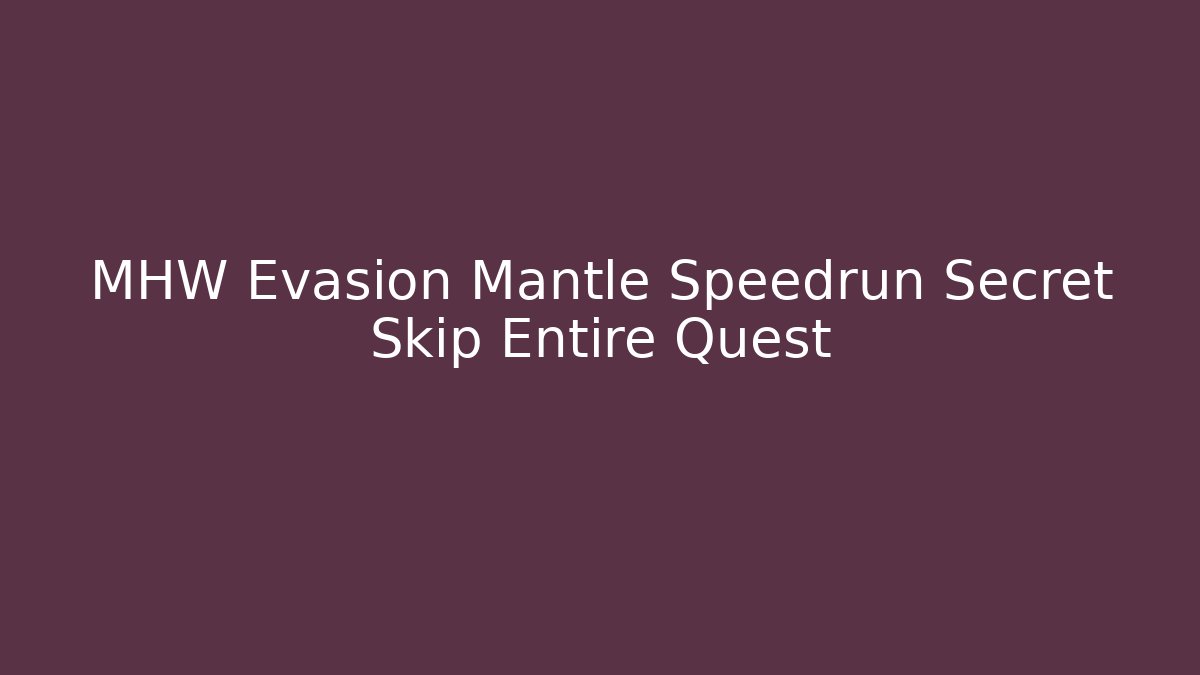 MHW Evasion Mantle Speedrun Secret Skip Entire Quest